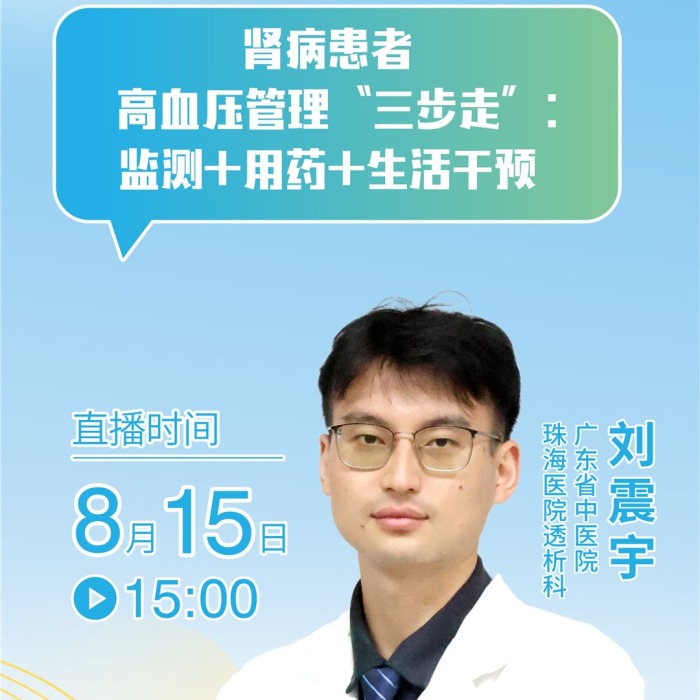 肾病患者
高血压管理“三步走”：
监测+用药+生活干预

直播时间

8月15日

15:00

刘震宇

广东省中医院
珠海医院透析科